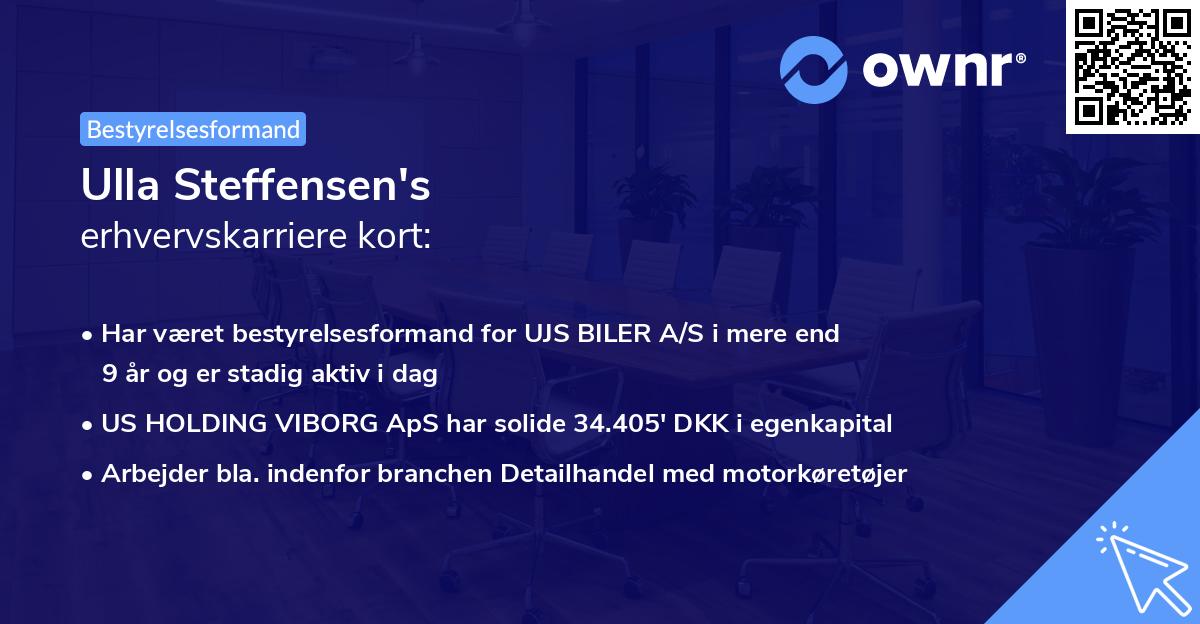 ownr®

Bestyrelsesformand

Ulla Steffensen's
erhvervskarriere kort:

• Har været bestyrelsesformand for UJS BILER A/S i mere end 9 år og er stadig aktiv i dag
• US HOLDING VIBORG ApS har solide 34.405' DKK i egenkapital
• Arbejder bla. indenfor branchen Detailhandel med motorkøretøjer